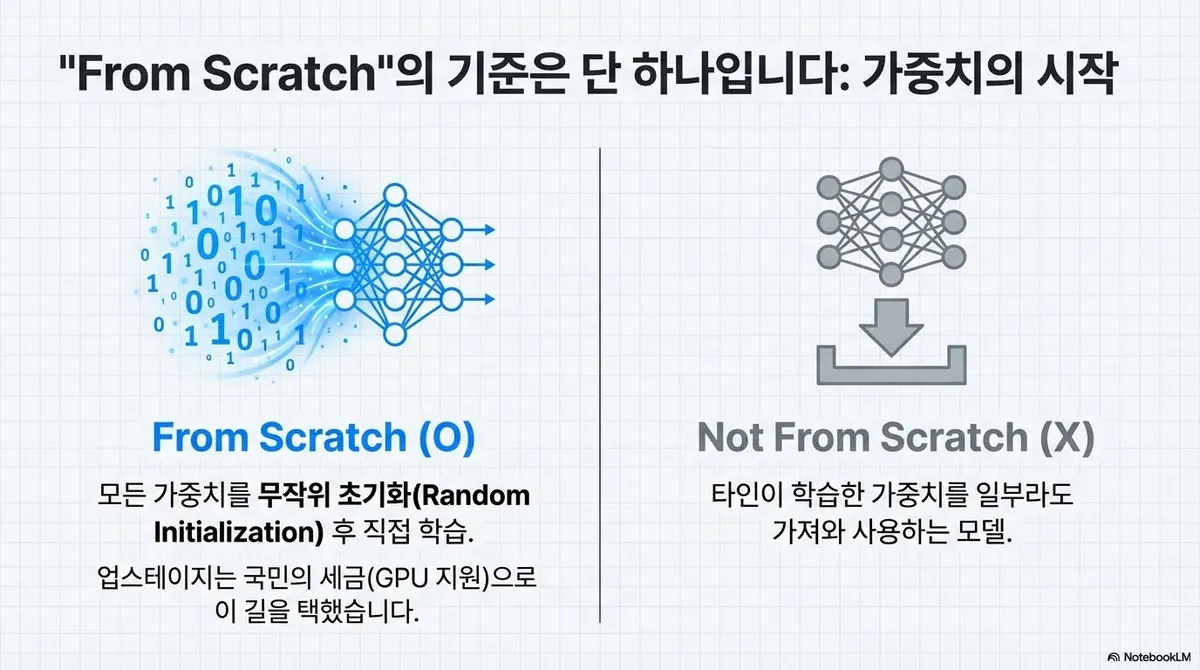 "From Scratch"의 기준은 단 하나입니다: 가중치의 시작

From Scratch (O)

모든 가중치를 무작위 초기화(Random Initialization) 후 직접 학습.

업스테이지는 국민의 세금(GPU 지원)으로 이 길을 택했습니다.

Not From Scratch (X)

타인이 학습한 가중치를 일부라도 가져와 사용하는 모델.

NotebookLM